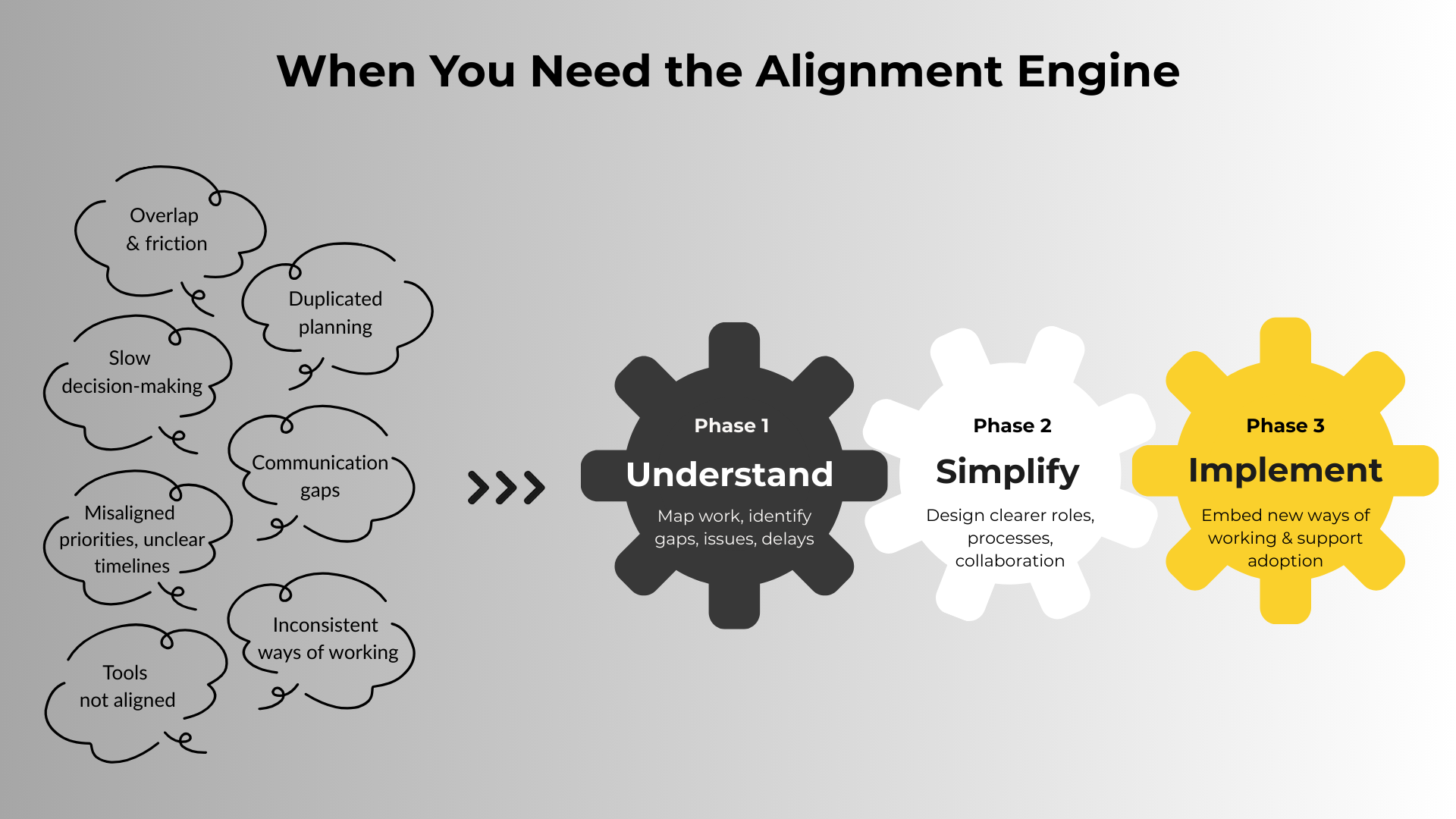 When You Need the Alignment Engine

Overlap & friction

Duplicated planning

Slow decision-making

Communication gaps

Misaligned priorities, unclear timelines

Inconsistent ways of working

Tools not aligned

>>>

Phase 1
Understand
Map work, identify gaps, issues, delays

Phase 2
Simplify
Design clearer roles, processes, collaboration

Phase 3
Implement
Embed new ways of working & support adoption